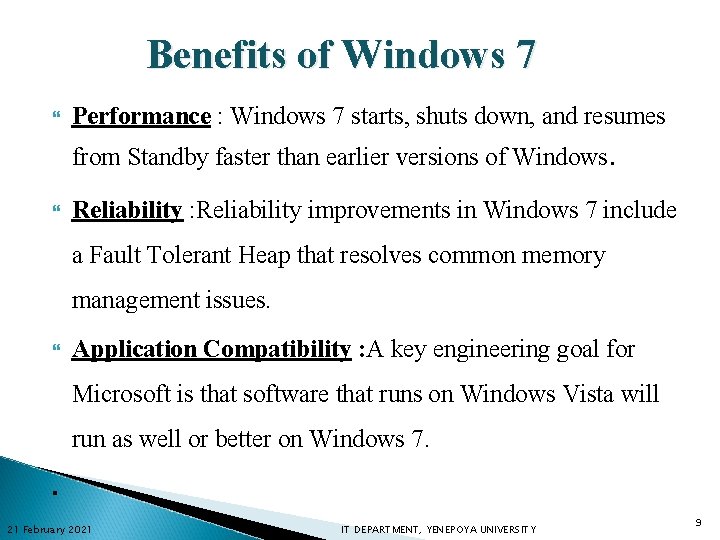 Benefits of Windows 7

Performance : Windows 7 starts, shuts down, and resumes from Standby faster than earlier versions of Windows.

Reliability :Reliability improvements in Windows 7 include a Fault Tolerant Heap that resolves common memory management issues.

Application Compatibility :A key engineering goal for Microsoft is that software that runs on Windows Vista will run as well or better on Windows 7.

.

21 February 2021

IT DEPARTMENT, YENEPOYA UNIVERSITY

9